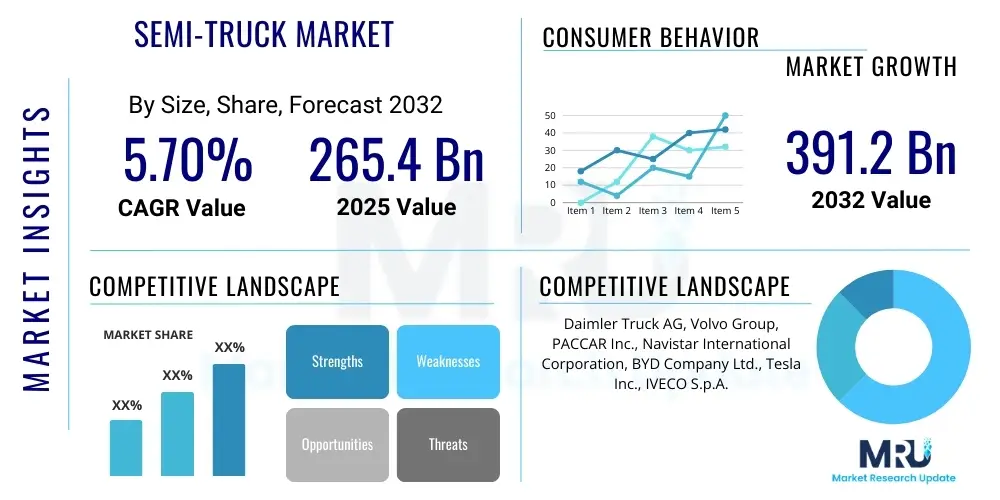 MARKET INSIGHTS

SEMI-TRUCK MARKET

By Size, Share, Forecast 2032

5.70%
CAGR Value

265.4 Bn
2025 Value

CONSUMER BEHAVIOR

MARKET GROWTH

50
40
30
20
10
0
Item 1 Item 2 Item 3 Item 4 Item 5

391.2 Bn
2032 Value

COMPETITIVE LANDSCAPE

MARKET SHARE

XX%
XX%
XX%

Strengths
Weaknesses
Opportunities
Threats

COMPETITIVE LANDSCAPE

Daimler Truck AG, Volvo Group, PACCAR Inc., Navistar International Corporation, BYD Company Ltd., Tesla Inc., IVECO S.p.A.

MRU
Market Research Update